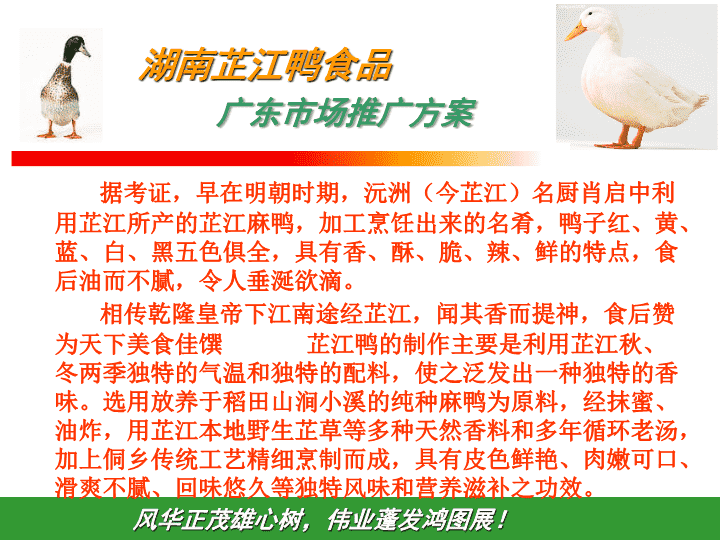 湖南芷江鸭食品

广东市场推广方案

据考证，早在明朝时期，沅洲（今芷江）名厨肖启中利用芷江所产的芷江麻鸭，加工烹饪出来的名肴，鸭子红、黄、蓝、白、黑五色俱全，具有香、酥、脆、辣、鲜的特点，食后油而不腻，令人垂涎欲滴。

相传乾隆皇帝下江南途经芷江，闻其香而提神，食后赞为天下美食佳馔　　芷江鸭的制作主要是利用芷江秋、冬两季独特的气温和独特的配料，使之泛发出一种独特的香味。选用放养于稻田山涧小溪的纯种麻鸭为原料，经抹蜜、油炸，用芷江本地野生芷草等多种天然香料和多年循环老汤，加上侗乡传统工艺精细烹制而成，具有皮色鲜艳、肉嫩可口、滑爽不腻、回味悠久等独特风味和营养滋补之功效。

风华正茂雄心树，伟业蓬发鸿图展！